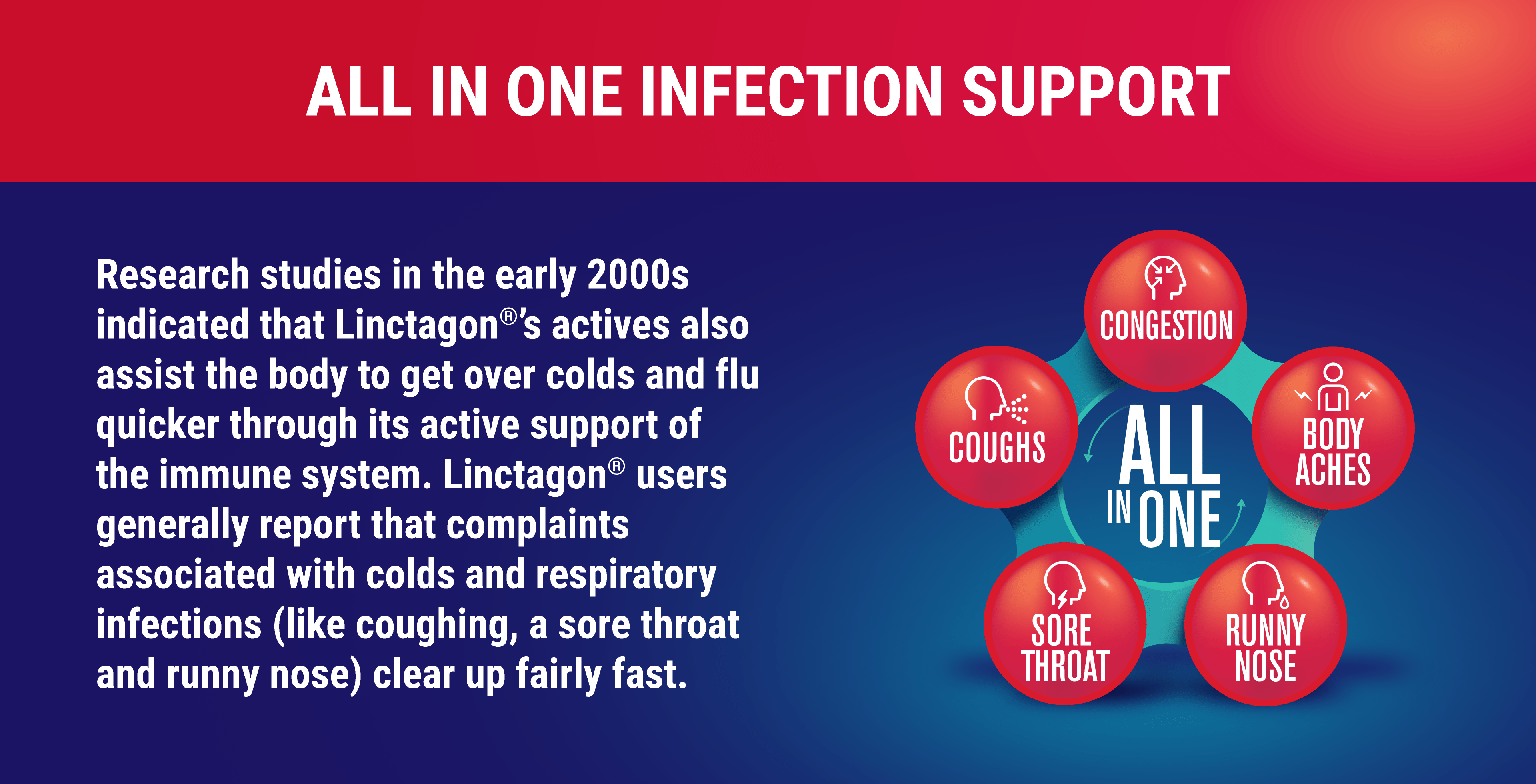 ALL IN ONE INFECTION SUPPORT

Research studies in the early 2000s indicated that Linctagon®'s actives also assist the body to get over colds and flu quicker through its active support of the immune system. Linctagon® users generally report that complaints associated with colds and respiratory infections (like coughing, a sore throat and runny nose) clear up fairly fast.

CONGESTION

COUGHS

ALL IN ONE

BODY ACHES

SORE THROAT

RUNNY NOSE